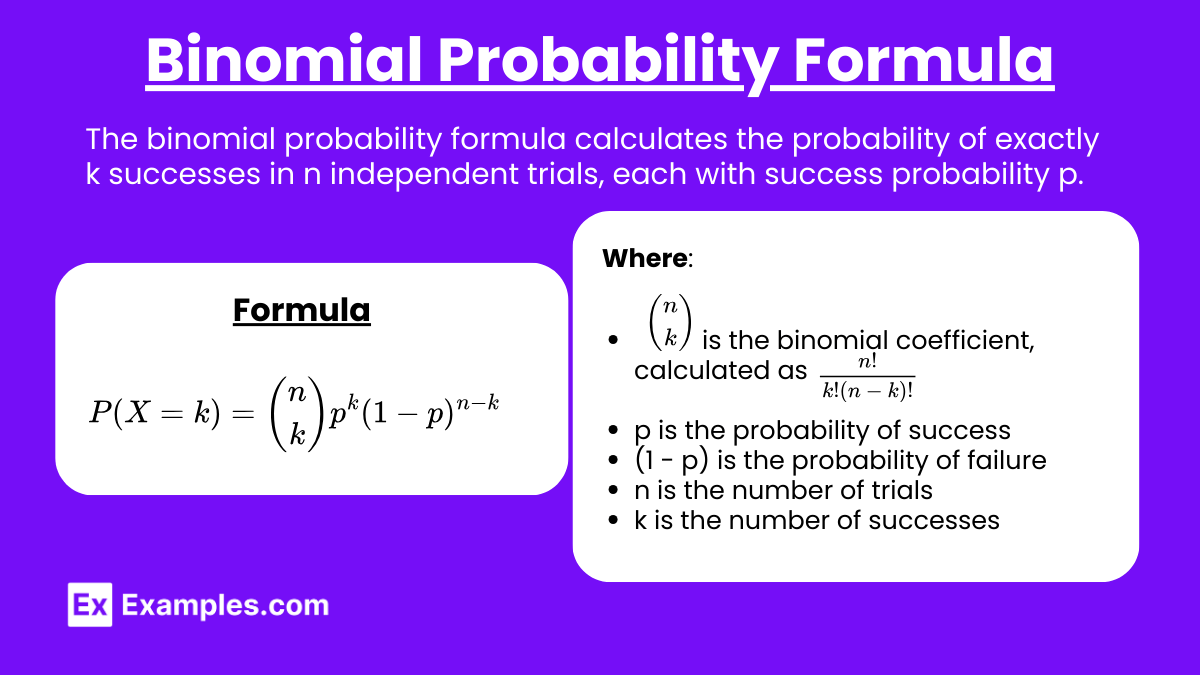 Binomial Probability Formula

The binomial probability formula calculates the probability of exactly k successes in n independent trials, each with success probability p.

Formula

$P(X = k) = \binom{n}{k} p^k (1-p)^{n-k}$

Where:

- $\binom{n}{k}$ is the binomial coefficient, calculated as $\frac{n!}{k!(n-k)!}$
- p is the probability of success
- (1 - p) is the probability of failure
- n is the number of trials
- k is the number of successes

Ex Examples.com